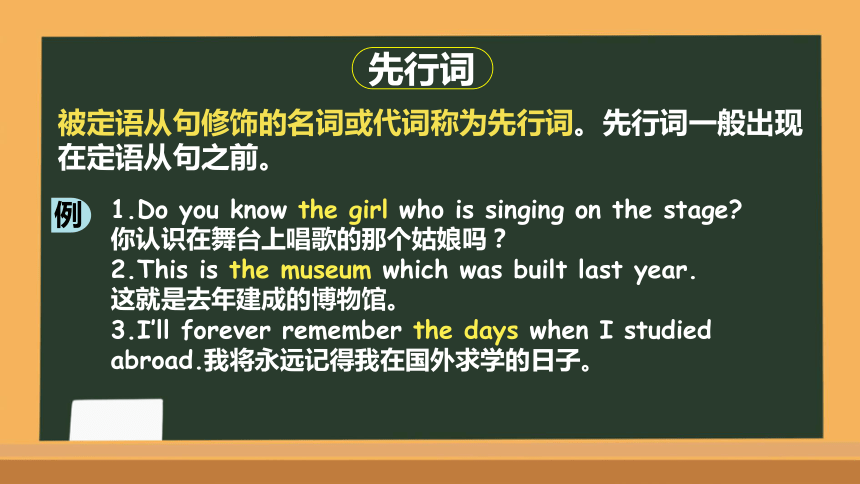 先行词

被定语从句修饰的名词或代词称为先行词。先行词一般出现在定语从句之前。

例 1.Do you know the girl who is singing on the stage?
你认识在舞台上唱歌的那个姑娘吗？
2.This is the museum which was built last year.
这就是去年建成的博物馆。
3.I'll forever remember the days when I studied abroad.我将永远记得我在国外求学的日子。